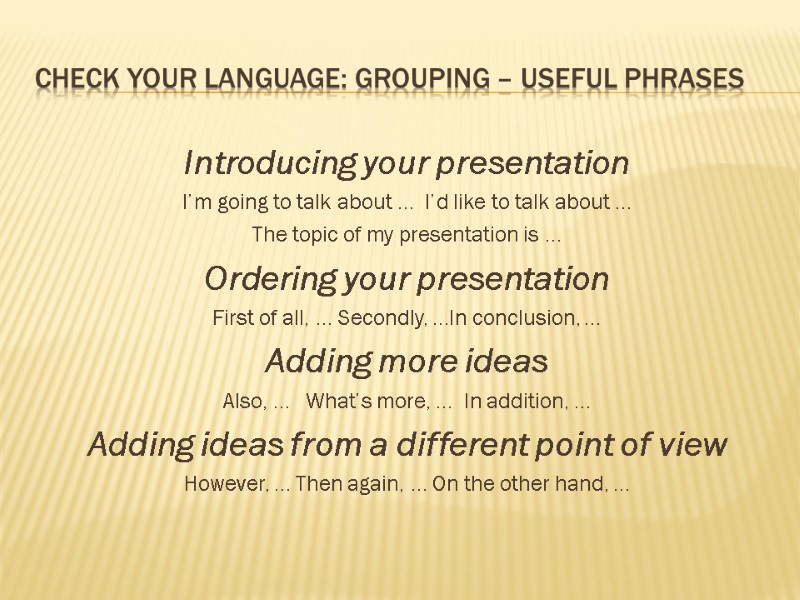 CHECK YOUR LANGUAGE: GROUPING – USEFUL PHRASES

Introducing your presentation

I'm going to talk about … I'd like to talk about …

The topic of my presentation is …

Ordering your presentation

First of all, … Secondly, …In conclusion, …

Adding more ideas

Also, … What's more, … In addition, …

Adding ideas from a different point of view

However, … Then again, … On the other hand, …